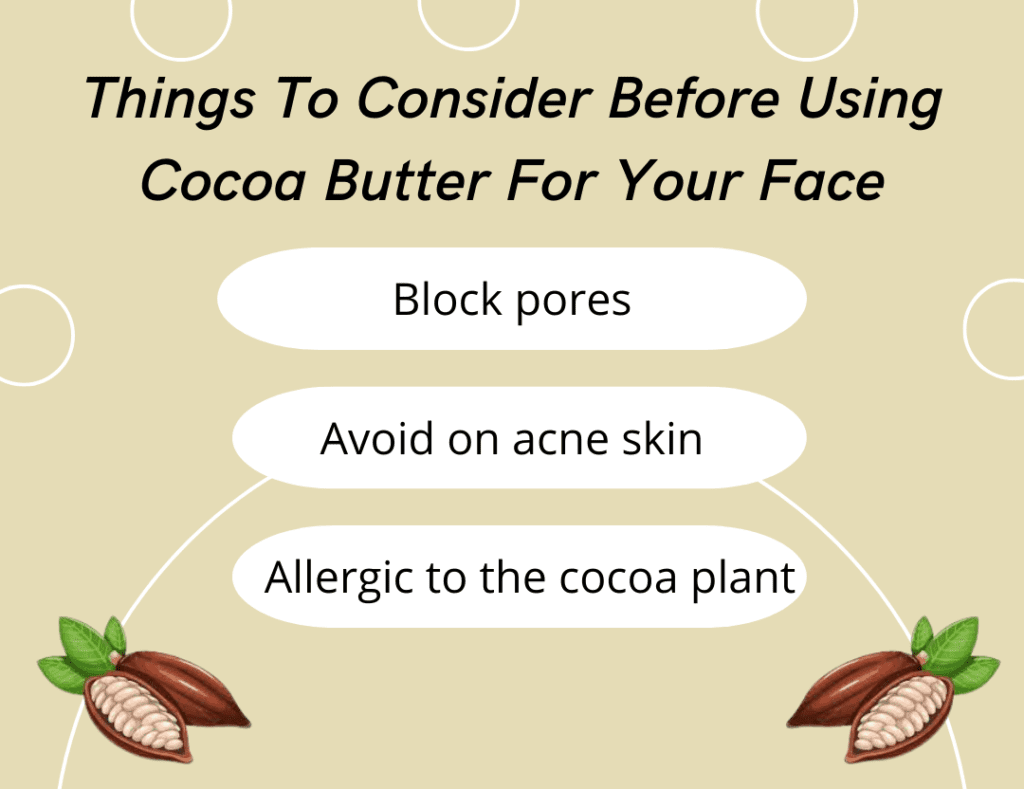 Things To Consider Before Using Cocoa Butter For Your Face

Block pores

Avoid on acne skin

Allergic to the cocoa plant